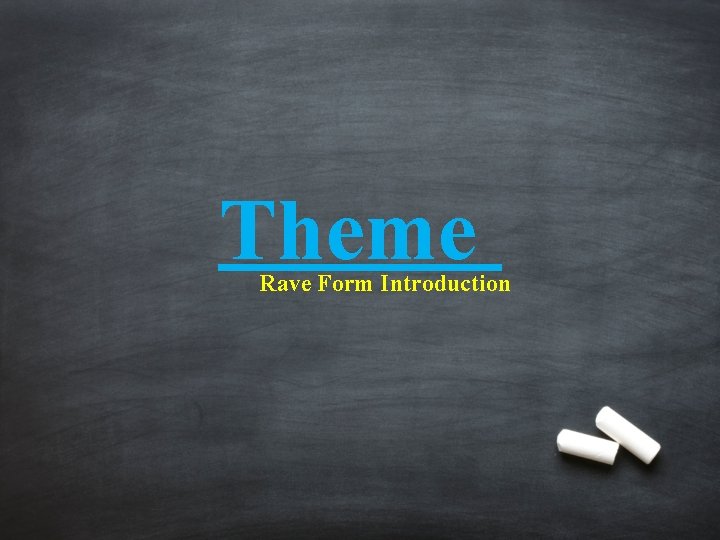 Theme
Rave Form Introduction